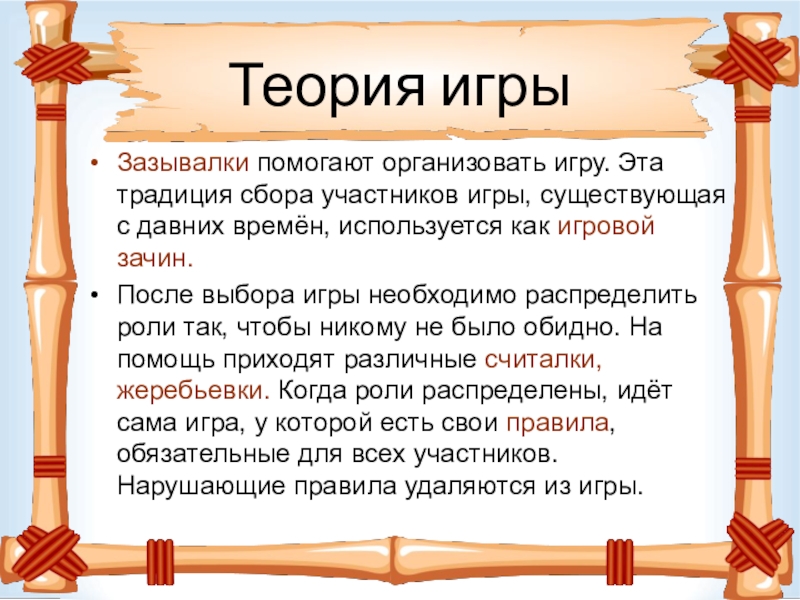 Теория игры

• Зазывалки помогают организовать игру. Эта традиция сбора участников игры, существующая с давних времён, используется как игровой зачин.

• После выбора игры необходимо распределить роли так, чтобы никому не было обидно. На помощь приходят различные считалки, жеребьевки. Когда роли распределены, идёт сама игра, у которой есть свои правила, обязательные для всех участников. Нарушающие правила удаляются из игры.